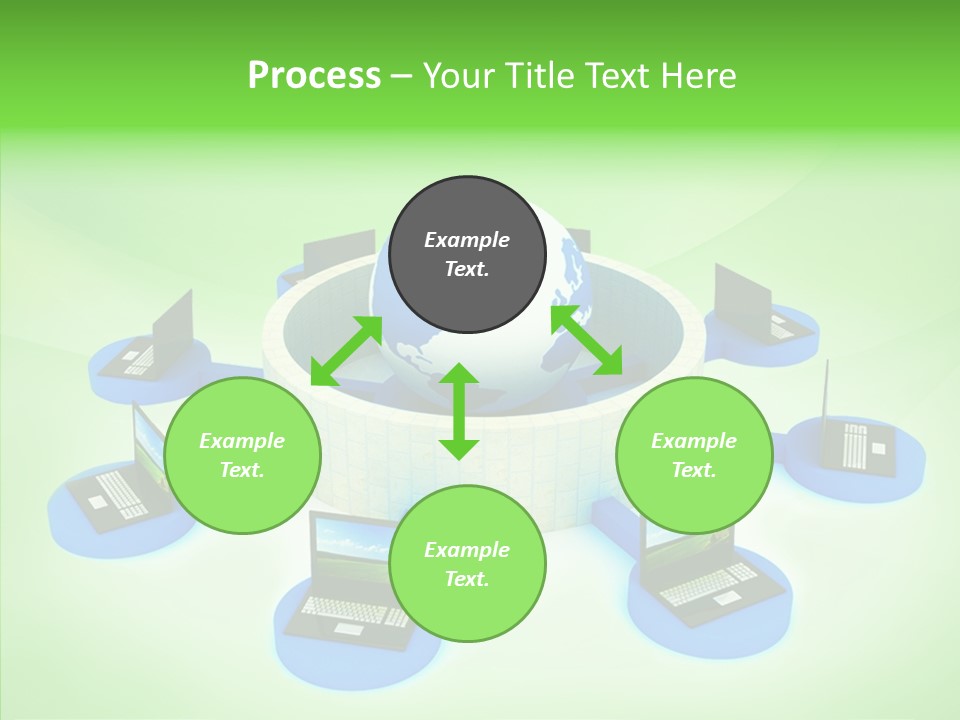 Process – Your Title Text Here

Example Text.

Example Text.

Example Text.

Example Text.